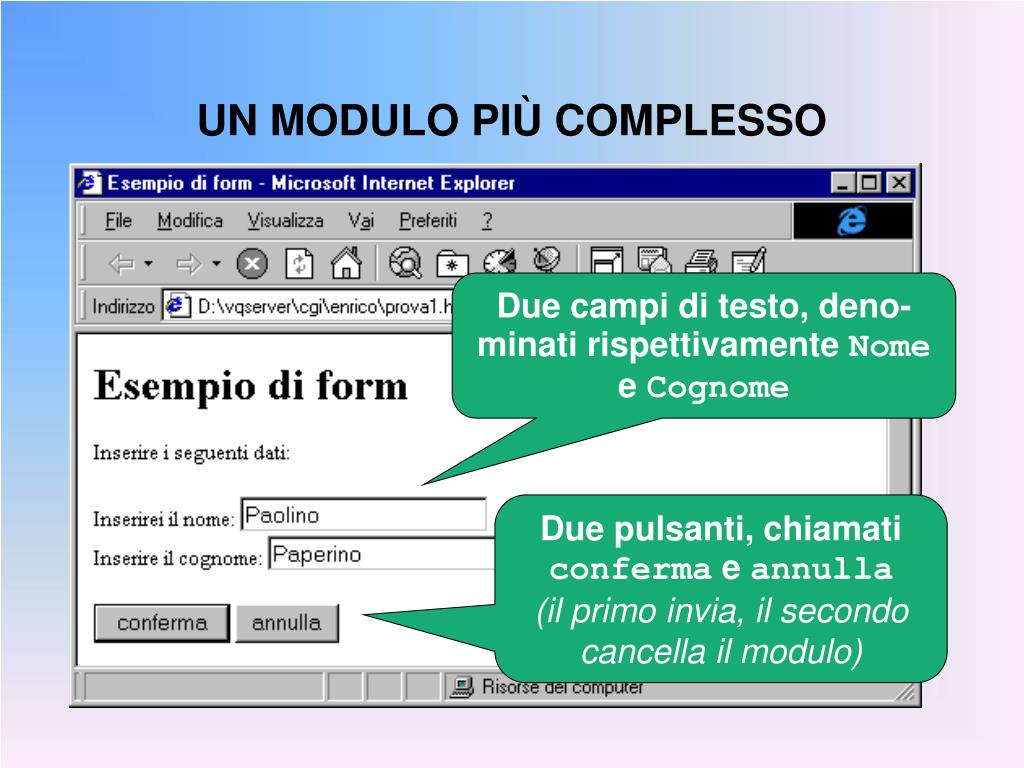 UN MODULO PIÙ COMPLESSO

Esempio di form - Microsoft Internet Explorer

File Modifica Visualizza Vai Preferiti ?

Indirizzo D:\vqserver\cgi\enrico\prova1.h

Esempio di form

Inserire i seguenti dati:

Inserirei il nome: Paolino

Inserire il cognome: Paperino

conferma annulla

Risorse del computer

Due campi di testo, denominati rispettivamente Nome e Cognome

Due pulsanti, chiamati conferma e annulla (il primo invia, il secondo cancella il modulo)